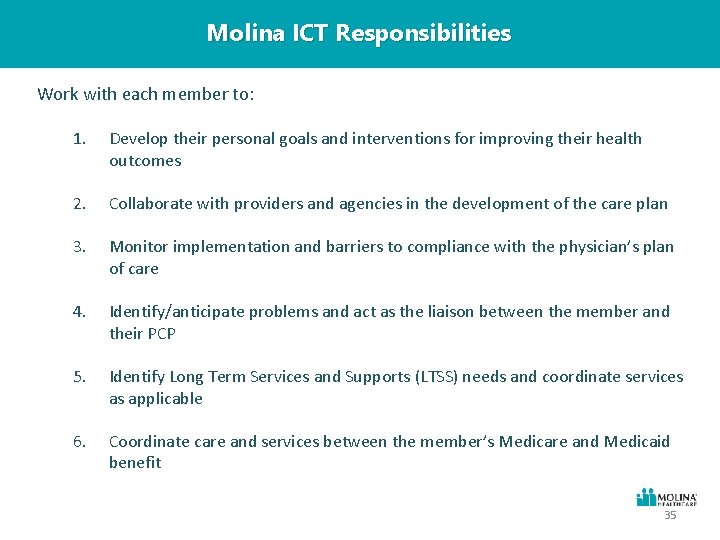 Molina ICT Responsibilities

Work with each member to:

1. Develop their personal goals and interventions for improving their health outcomes

2. Collaborate with providers and agencies in the development of the care plan

3. Monitor implementation and barriers to compliance with the physician's plan of care

4. Identify/anticipate problems and act as the liaison between the member and their PCP

5. Identify Long Term Services and Supports (LTSS) needs and coordinate services as applicable

6. Coordinate care and services between the member's Medicare and Medicaid benefit

MOLINA HEALTHCARE

35